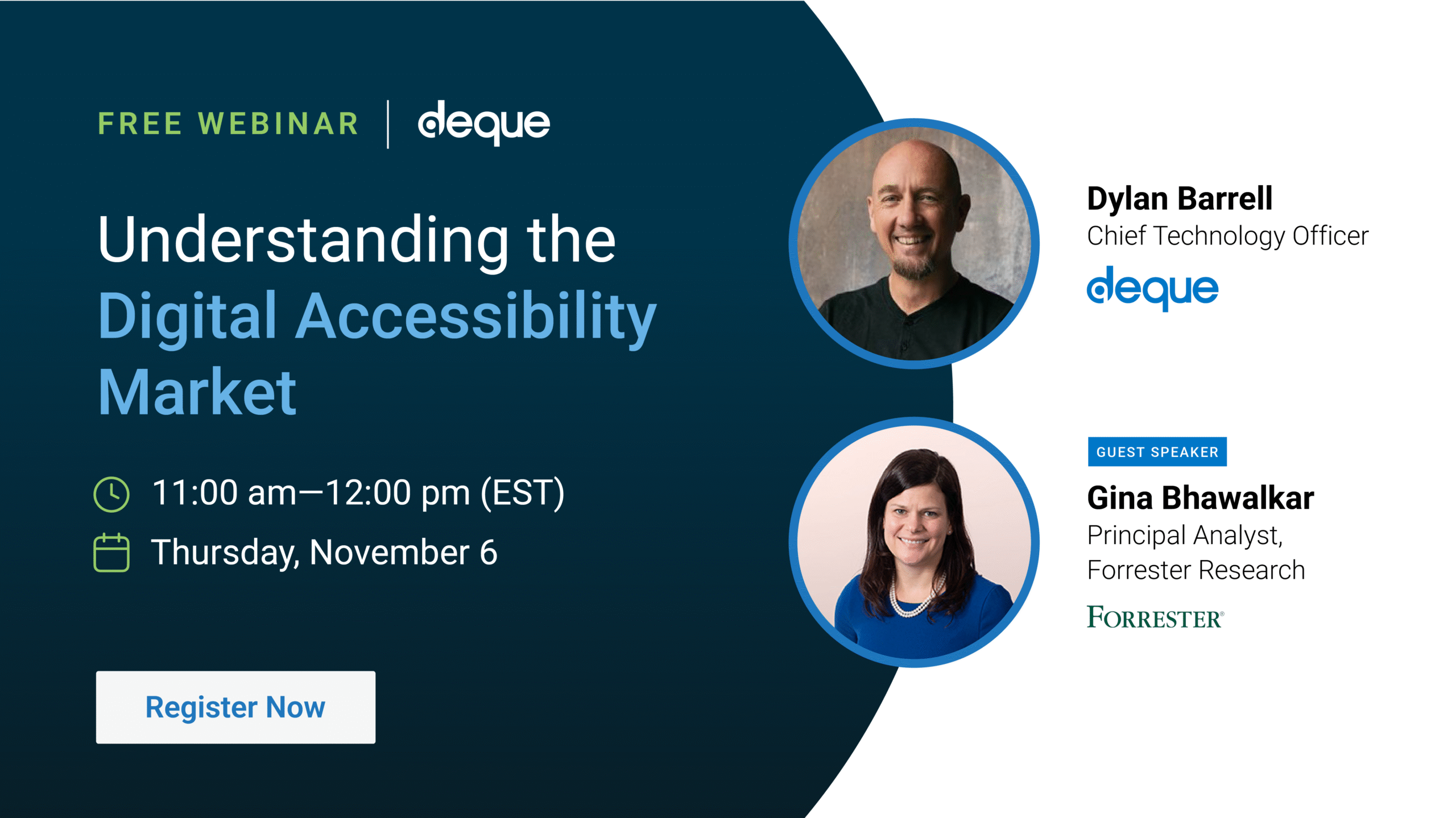 FREE WEBINAR | deque

Understanding the Digital Accessibility Market

11:00 am—12:00 pm (EST)

Thursday, November 6

Register Now

Dylan Barrell
Chief Technology Officer
deque

GUEST SPEAKER

Gina Bhawalkar
Principal Analyst, Forrester Research
FORRESTER®